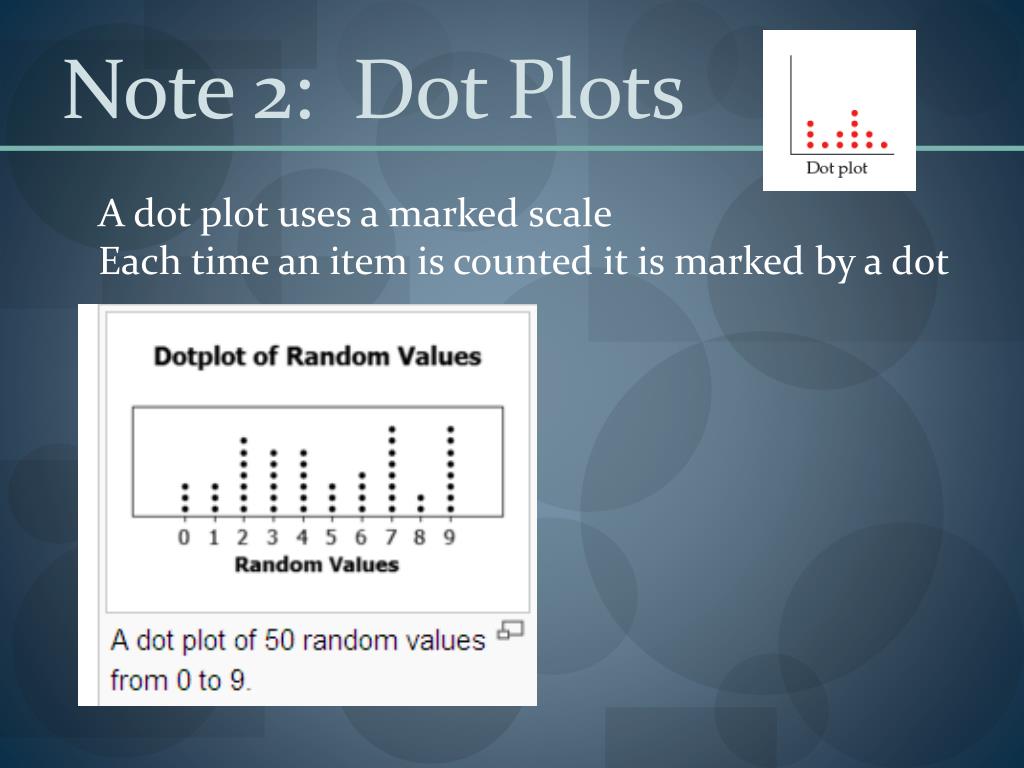 Note 2: Dot Plots

Dot plot

A dot plot uses a marked scale
Each time an item is counted it is marked by a dot

Dotplot of Random Values

0 1 2 3 4 5 6 7 8 9
Random Values

A dot plot of 50 random values from 0 to 9.